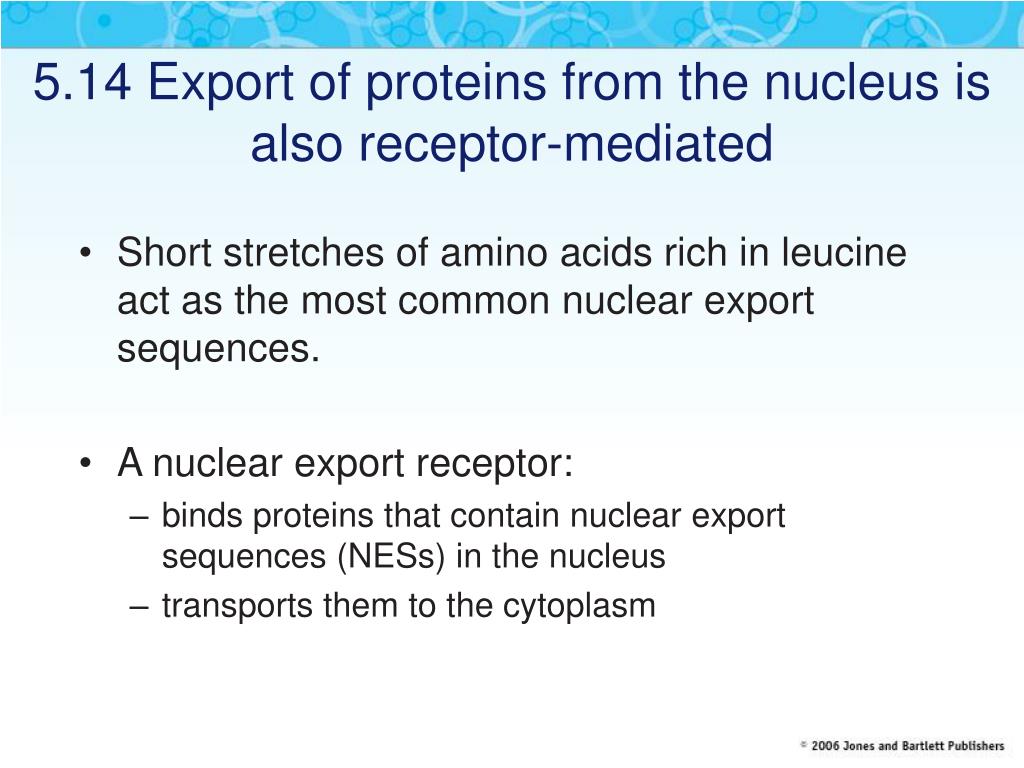 5.14 Export of proteins from the nucleus is also receptor-mediated

• Short stretches of amino acids rich in leucine act as the most common nuclear export sequences.

• A nuclear export receptor:
– binds proteins that contain nuclear export sequences (NESs) in the nucleus
– transports them to the cytoplasm

© 2006 Jones and Bartlett Publishers